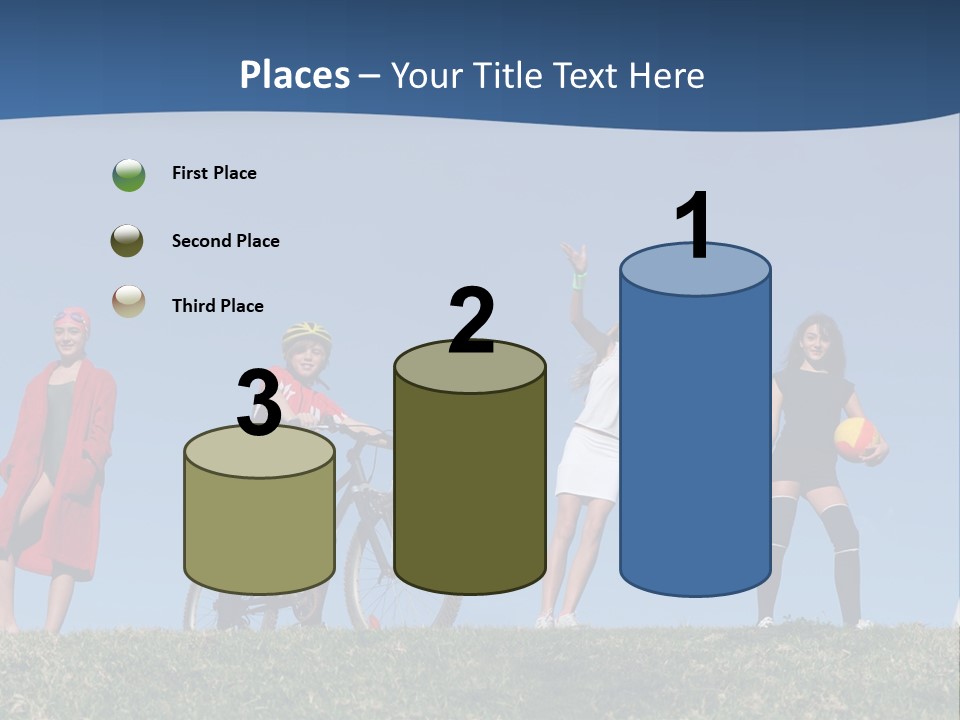 Places – Your Title Text Here

First Place

Second Place

Third Place

3

2

1